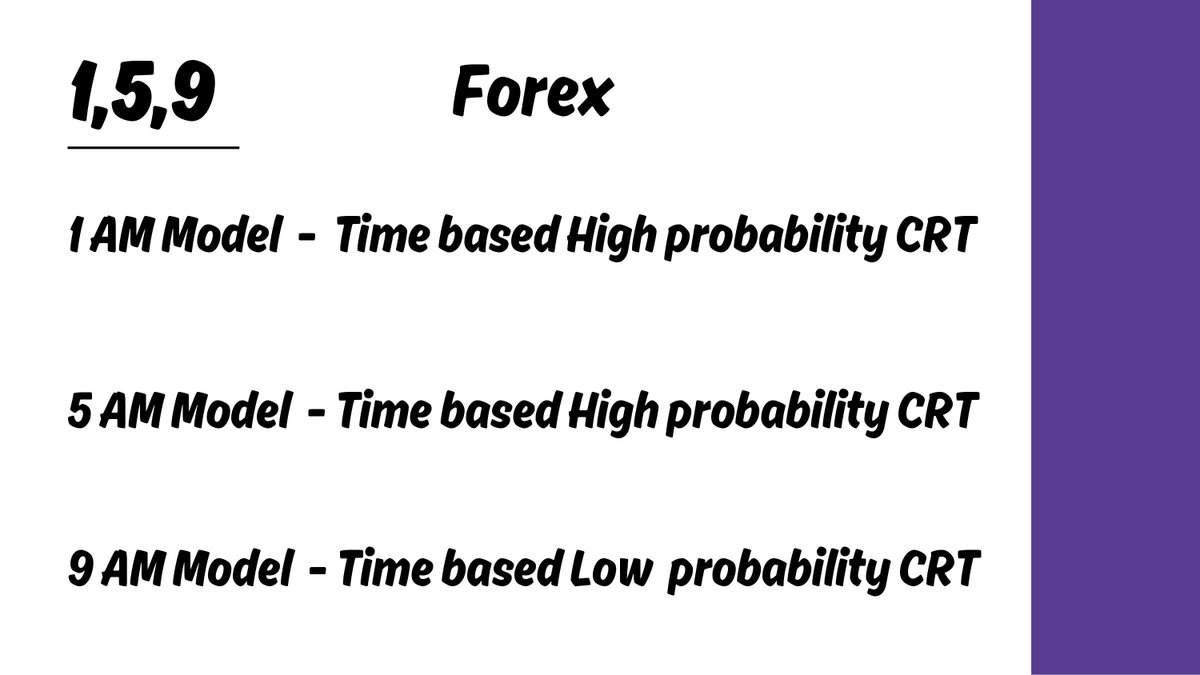 1,5,9 Forex

1 AM Model - Time based High probability CRT

5 AM Model - Time based High probability CRT

9 AM Model - Time based Low probability CRT